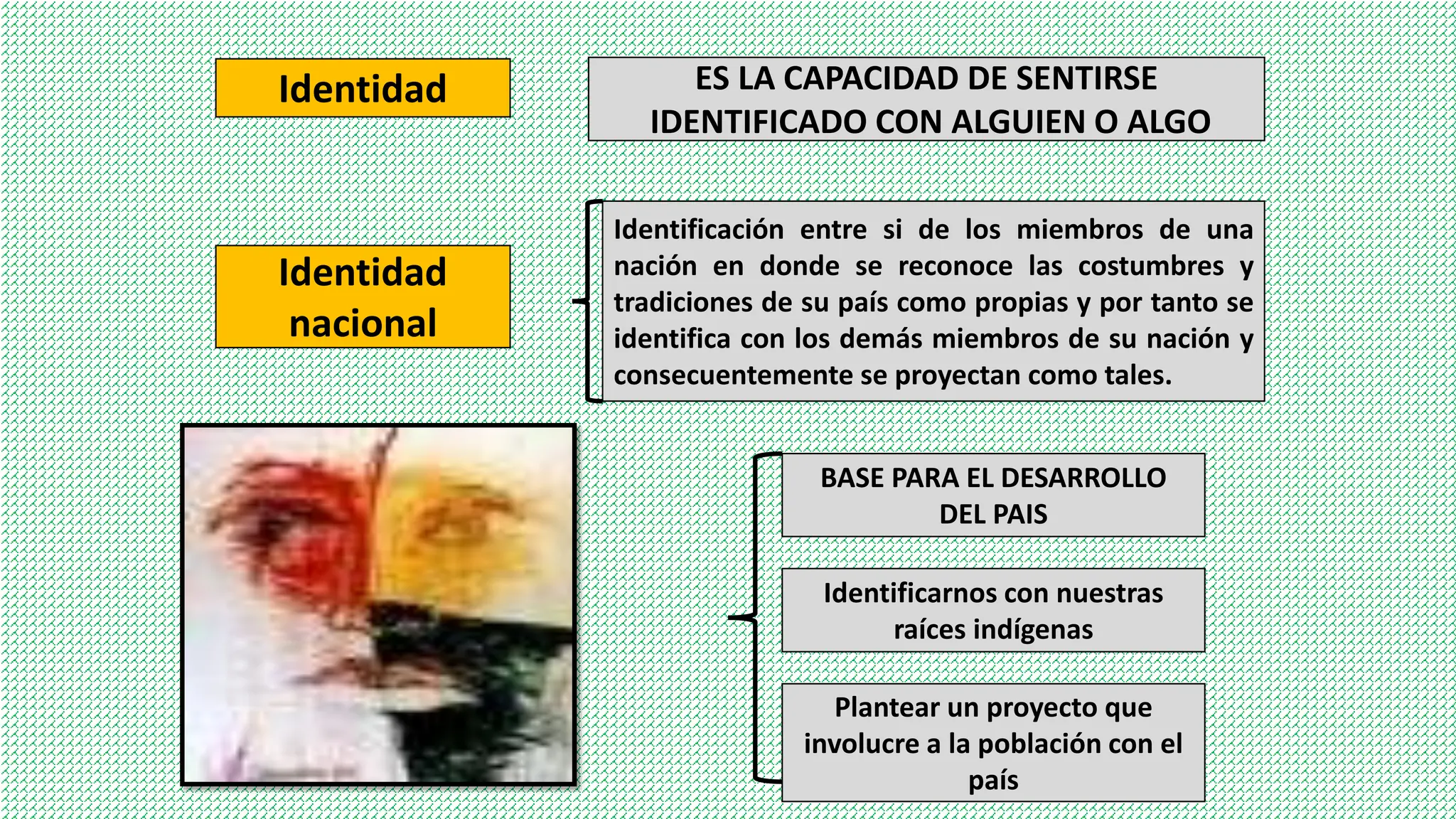 Identidad

ES LA CAPACIDAD DE SENTIRSE IDENTIFICADO CON ALGUIEN O ALGO

Identidad nacional

Identificación entre si de los miembros de una nación en donde se reconoce las costumbres y tradiciones de su país como propias y por tanto se identifica con los demás miembros de su nación y consecuentemente se proyectan como tales.

BASE PARA EL DESARROLLO DEL PAIS

Identificarnos con nuestras raíces indígenas

Plantear un proyecto que involucre a la población con el país